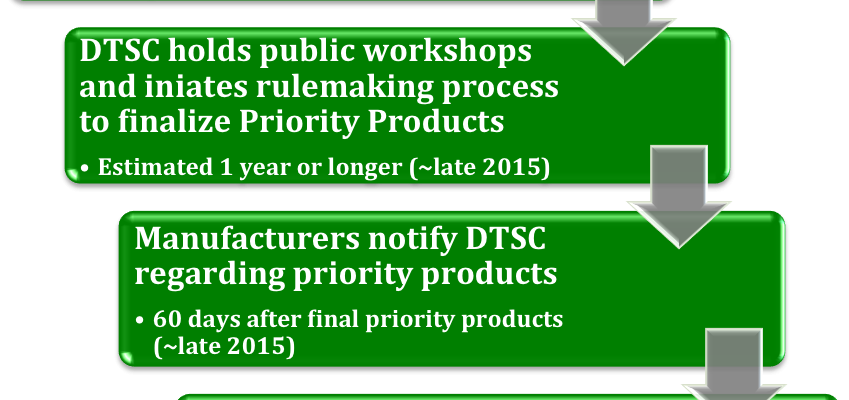 DTSC holds public workshops and iniates rulemaking process to finalize Priority Products

• Estimated 1 year or longer (~late 2015)

Manufacturers notify DTSC regarding priority products

• 60 days after final priority products (~late 2015)